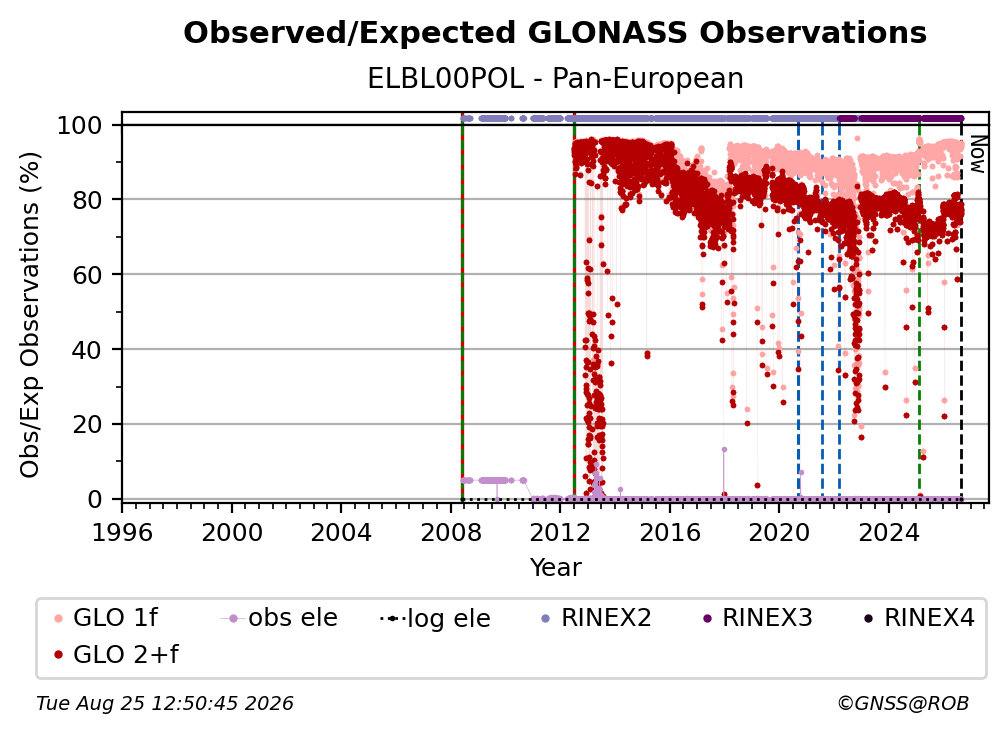 Observed/Expected GLONASS Observations
ELBL00POL - Pan-European

Obs/Exp Observations (%)

100
80
60
40
20
0

Now

1996 2000 2004 2008 2012 2016 2020 2024
Year

GLO 1f
obs ele
log ele
RINEX2
RINEX3
RINEX4
GLO 2+f

Tue Aug 25 12:50:45 2026
©GNSS@ROB